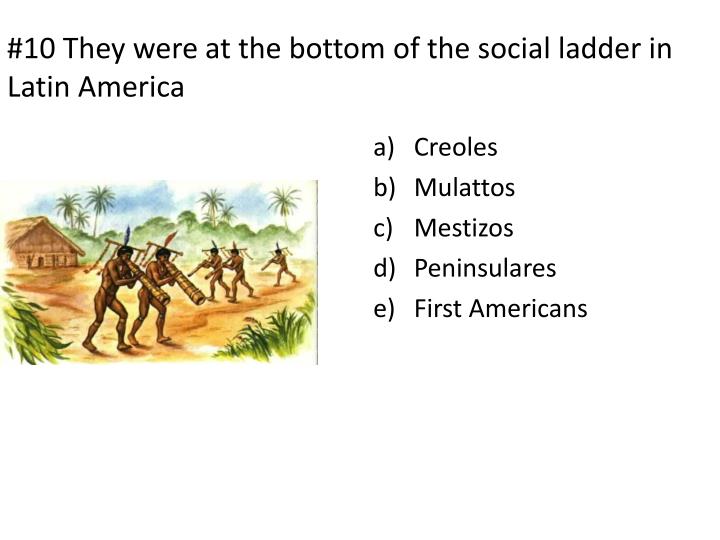 #10 They were at the bottom of the social ladder in Latin America

a) Creoles
b) Mulattos
c) Mestizos
d) Peninsulares
e) First Americans